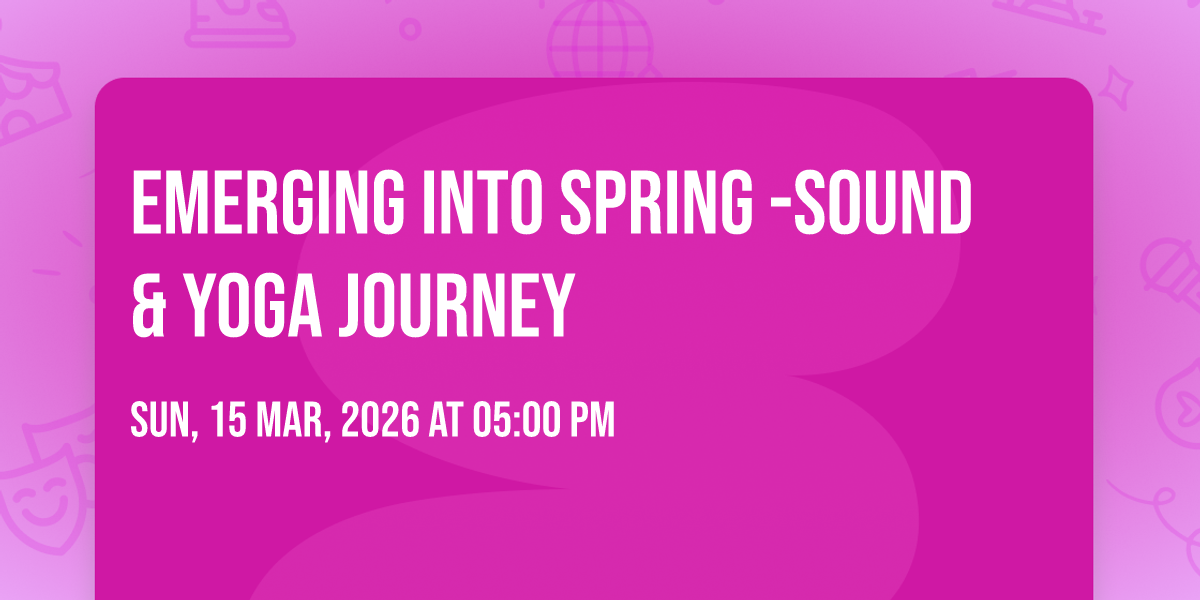 EMERGING INTO SPRING -SOUND & YOGA JOURNEY

SUN, 15 MAR, 2026 AT 05:00 PM